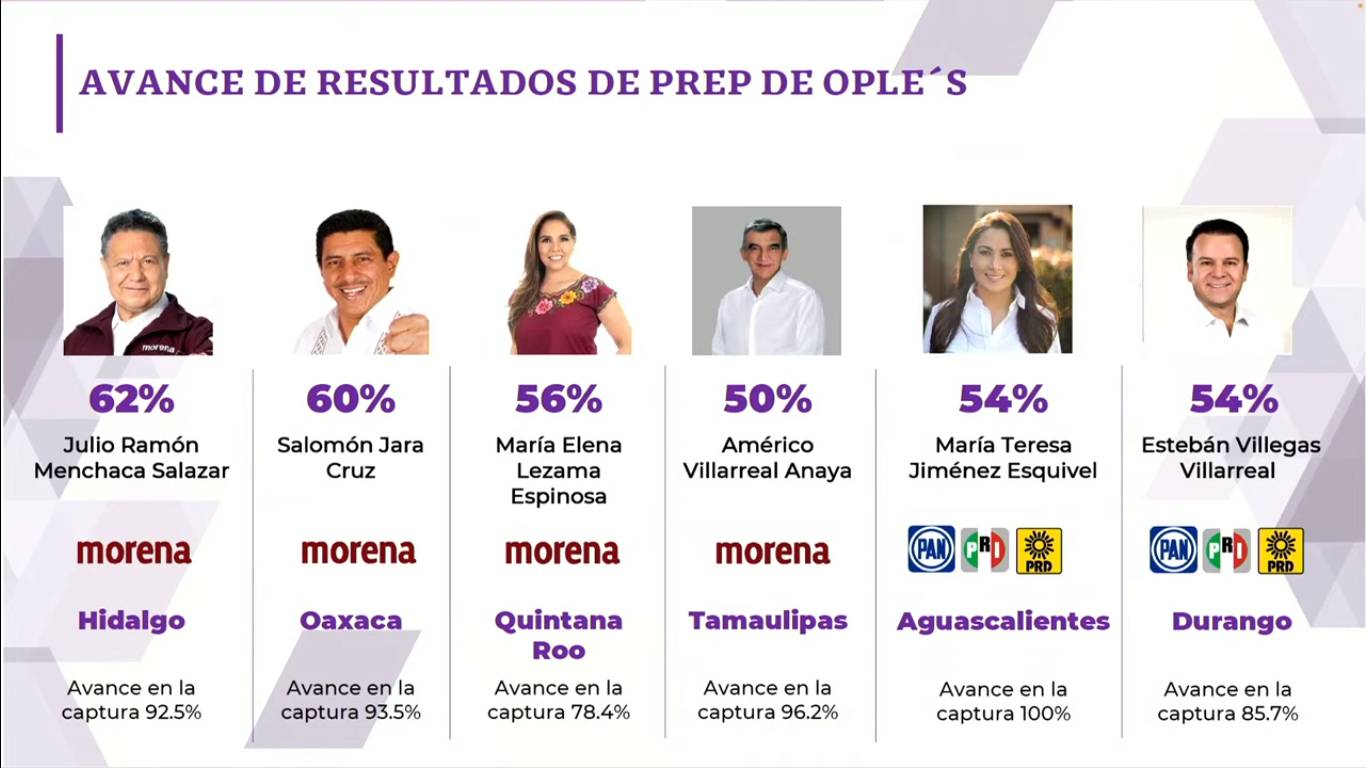 AVANCE DE RESULTADOS DE PREP DE OPLE´S

morena

62%
Julio Ramón Menchaca Salazar
morena
Hidalgo
Avance en la captura 92.5%

60%
Salomón Jara Cruz
morena
Oaxaca
Avance en la captura 93.5%

56%
María Elena Lezama Espinosa
morena
Quintana Roo
Avance en la captura 78.4%

50%
Américo Villarreal Anaya
morena
Tamaulipas
Avance en la captura 96.2%

54%
María Teresa Jiménez Esquivel
PAN PRI PRD
Aguascalientes
Avance en la captura 100%

54%
Estebán Villegas Villarreal
PAN PRI PRD
Durango
Avance en la captura 85.7%